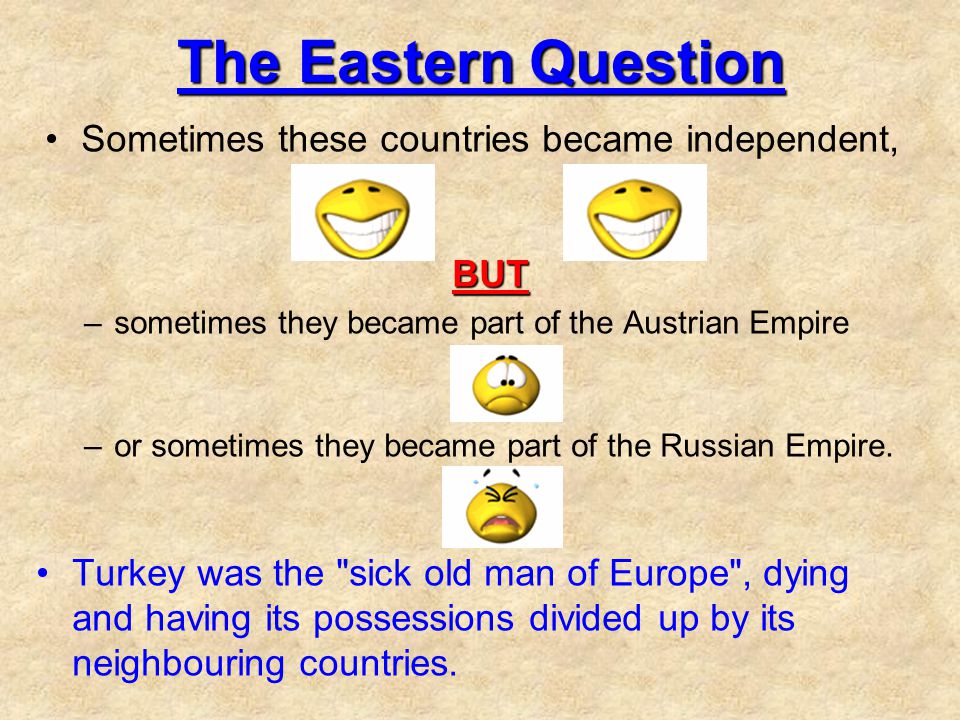 The Eastern Question

• Sometimes these countries became independent,

BUT

– sometimes they became part of the Austrian Empire

– or sometimes they became part of the Russian Empire.

• Turkey was the "sick old man of Europe", dying and having its possessions divided up by its neighbouring countries.